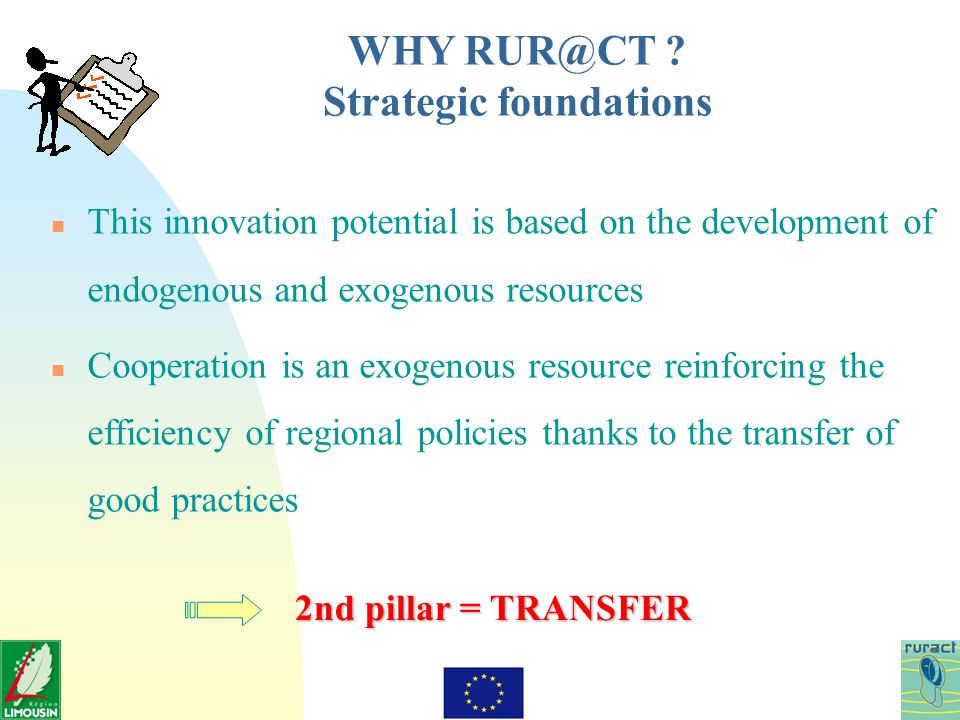 WHY RUR@CT ?
Strategic foundations

This innovation potential is based on the development of endogenous and exogenous resources

Cooperation is an exogenous resource reinforcing the efficiency of regional policies thanks to the transfer of good practices

2nd pillar = TRANSFER

Région
LIMOUSIN

ruract